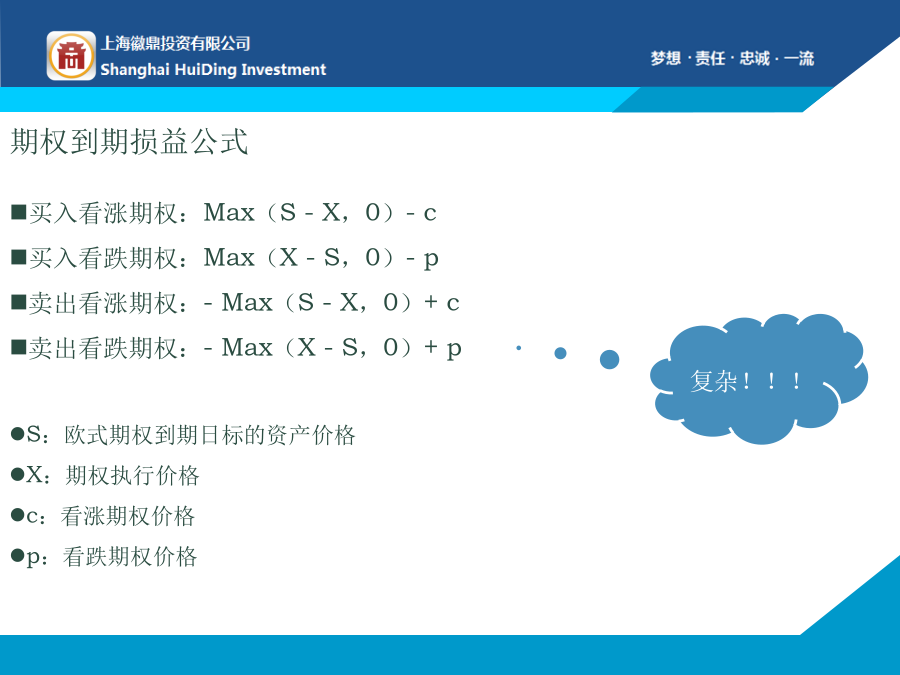 上海徽鼎投资有限公司
Shanghai HuiDing Investment

梦想 · 责任 · 忠诚 · 一流

期权到期损益公式

■买入看涨期权：Max（S - X，0）- c
■买入看跌期权：Max（X - S，0）- p
■卖出看涨期权：- Max（S - X，0）+ c
■卖出看跌期权：- Max（X - S，0）+ p

复杂！！！

●S：欧式期权到期日标的资产价格
●X：期权执行价格
●c：看涨期权价格
●p：看跌期权价格